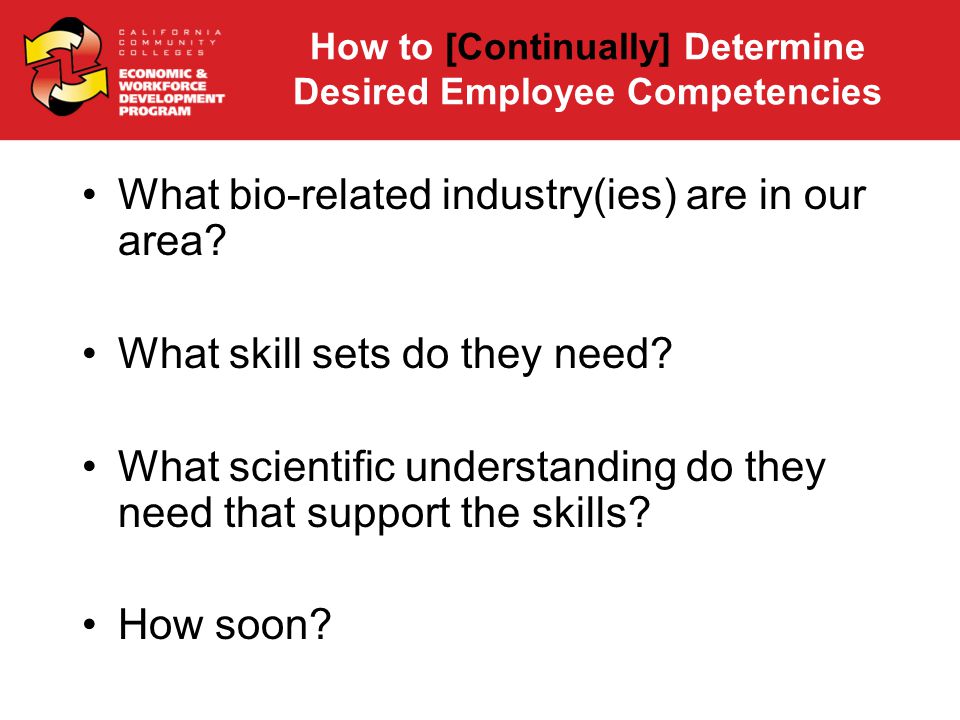 CALIFORNIA COMMUNITY COLLEGES
ECONOMIC & WORKFORCE DEVELOPMENT PROGRAM

How to [Continually] Determine Desired Employee Competencies

• What bio-related industry(ies) are in our area?

• What skill sets do they need?

• What scientific understanding do they need that support the skills?

• How soon?